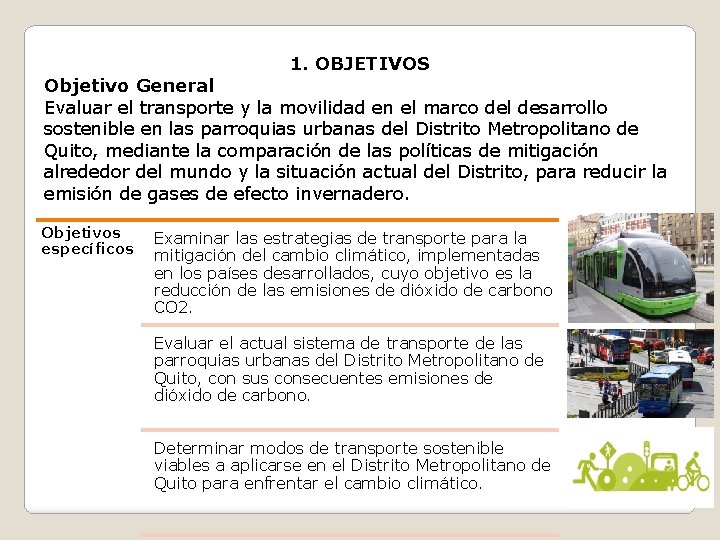 1. OBJETIVOS

Objetivo General

Evaluar el transporte y la movilidad en el marco del desarrollo sostenible en las parroquias urbanas del Distrito Metropolitano de Quito, mediante la comparación de las políticas de mitigación alrededor del mundo y la situación actual del Distrito, para reducir la emisión de gases de efecto invernadero.

Objetivos específicos

Examinar las estrategias de transporte para la mitigación del cambio climático, implementadas en los países desarrollados, cuyo objetivo es la reducción de las emisiones de dióxido de carbono CO2.

Evaluar el actual sistema de transporte de las parroquias urbanas del Distrito Metropolitano de Quito, con sus consecuentes emisiones de dióxido de carbono.

Determinar modos de transporte sostenible viables a aplicarse en el Distrito Metropolitano de Quito para enfrentar el cambio climático.